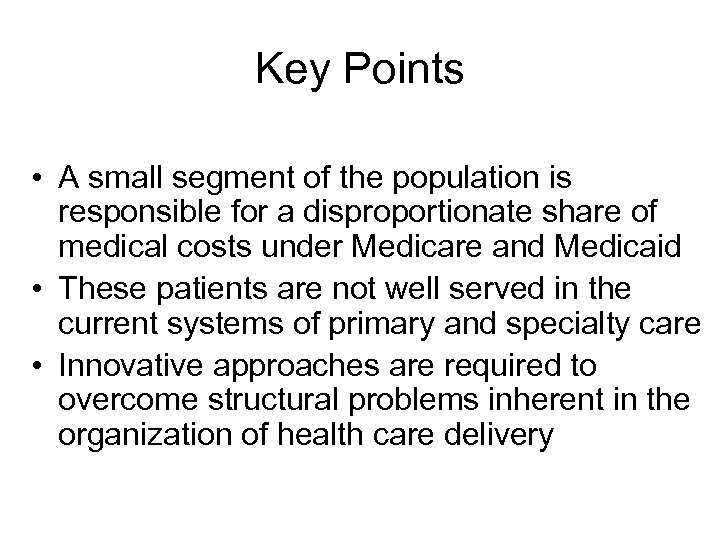 Key Points

• A small segment of the population is responsible for a disproportionate share of medical costs under Medicare and Medicaid
• These patients are not well served in the current systems of primary and specialty care
• Innovative approaches are required to overcome structural problems inherent in the organization of health care delivery